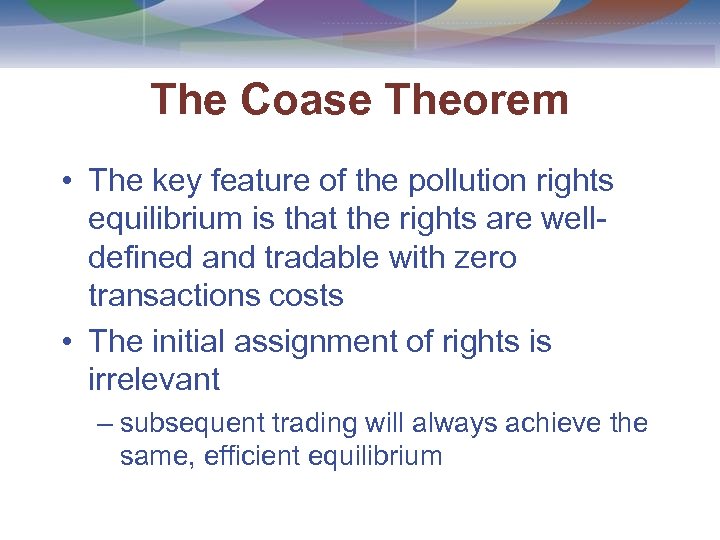 The Coase Theorem

• The key feature of the pollution rights equilibrium is that the rights are well-defined and tradable with zero transactions costs

• The initial assignment of rights is irrelevant

– subsequent trading will always achieve the same, efficient equilibrium